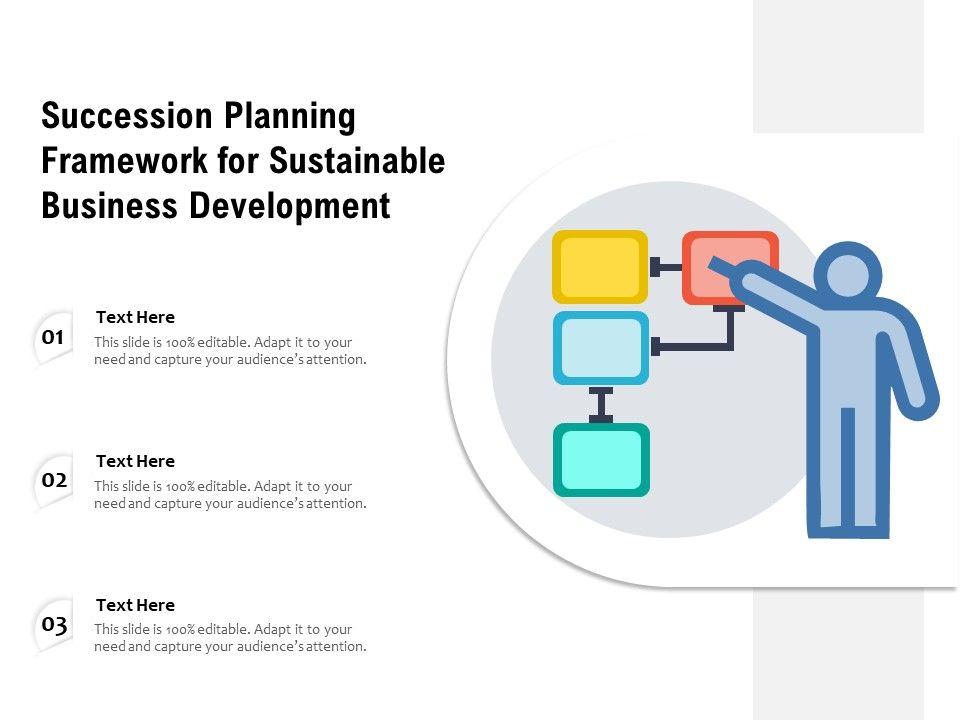 Succession Planning Framework for Sustainable Business Development

01
Text Here
This slide is 100% editable. Adapt it to your need and capture your audience's attention.

02
Text Here
This slide is 100% editable. Adapt it to your need and capture your audience's attention.

03
Text Here
This slide is 100% editable. Adapt it to your need and capture your audience's attention.